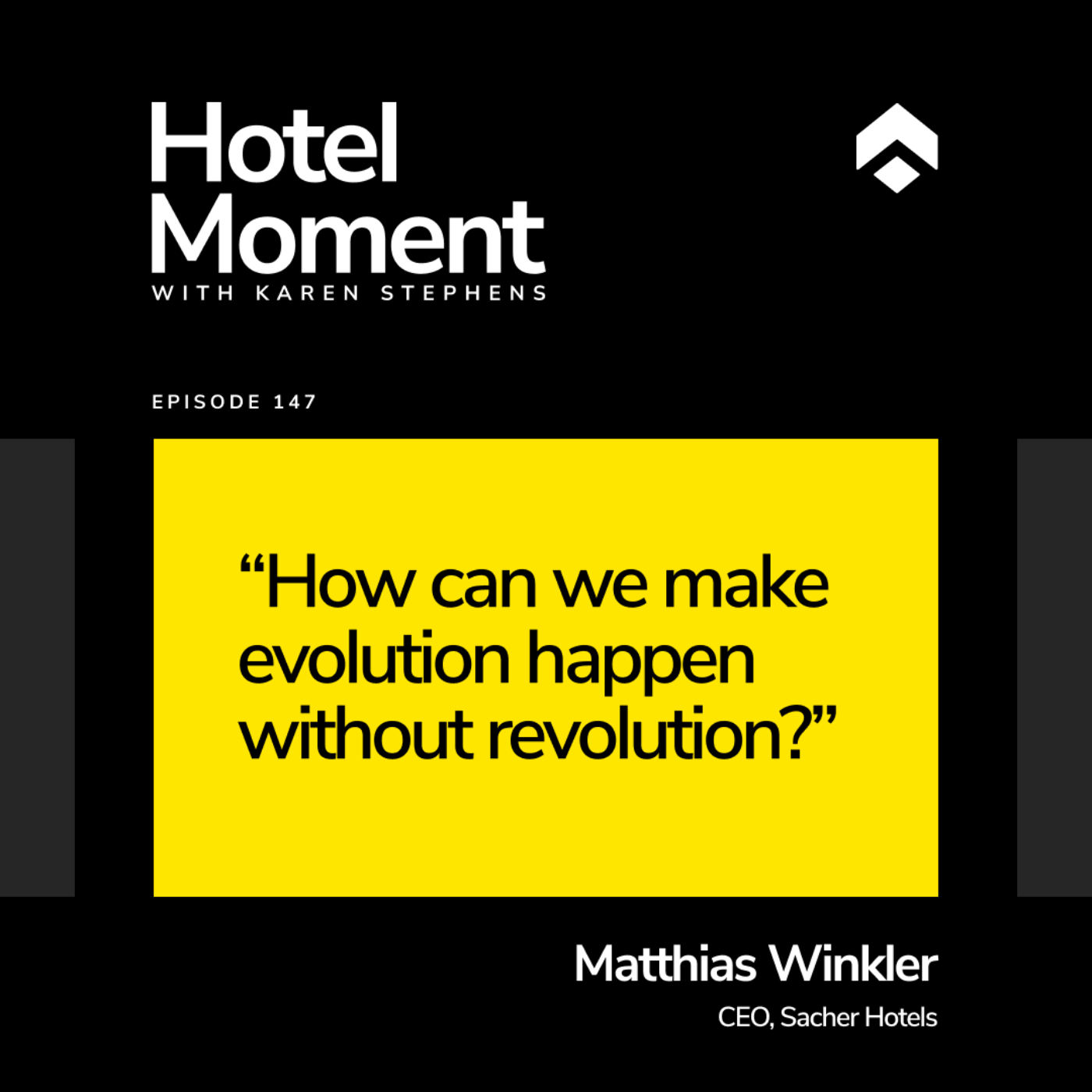 Hotel Moment
WITH KAREN STEPHENS

EPISODE 147

“How can we make evolution happen without revolution?”

Matthias Winkler
CEO, Sacher Hotels